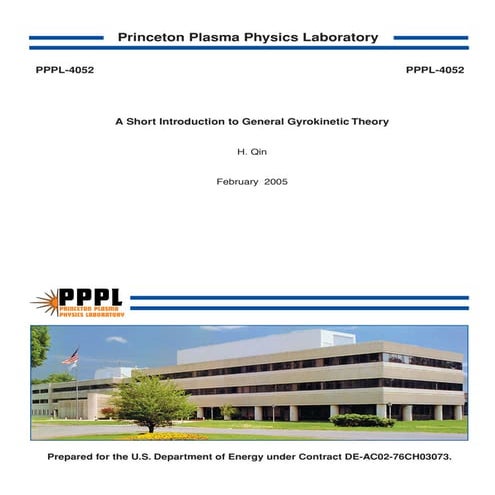 Princeton Plasma Physics Laboratory

PPPL-4052

PPPL-4052

A Short Introduction to General Gyrokinetic Theory

H. Qin

February 2005

PPPL
PRINCETON PLASMA
PHYSICS LABORATORY

Prepared for the U.S. Department of Energy under Contract DE-AC02-76CH03073.